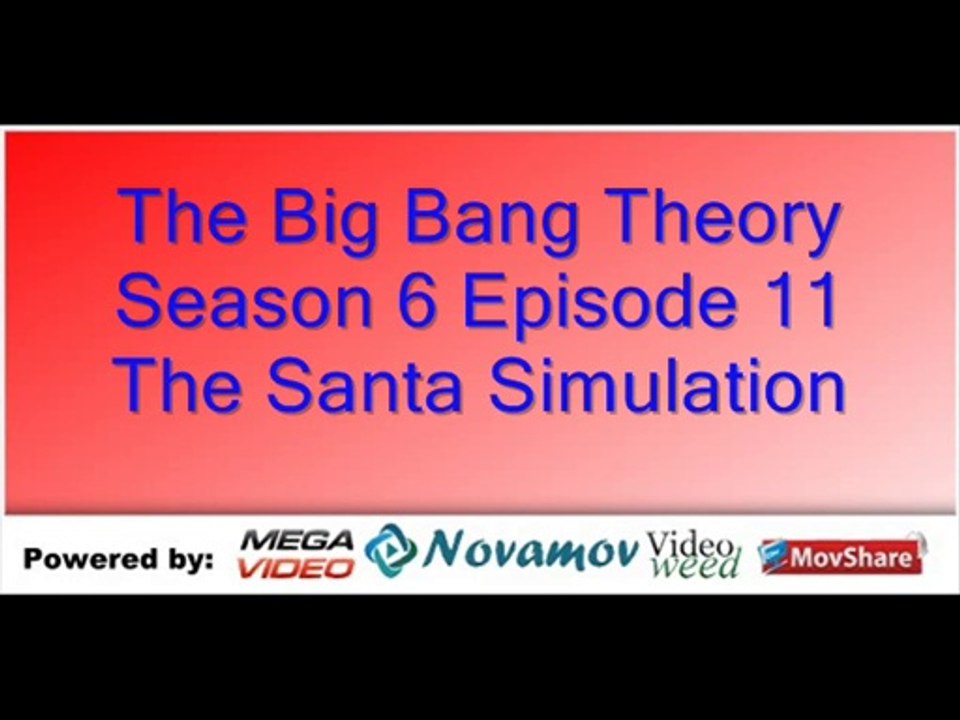 The Big Bang Theory
Season 6 Episode 11
The Santa Simulation

Powered by: MEGA VIDEO Novamov Video weed MovShare